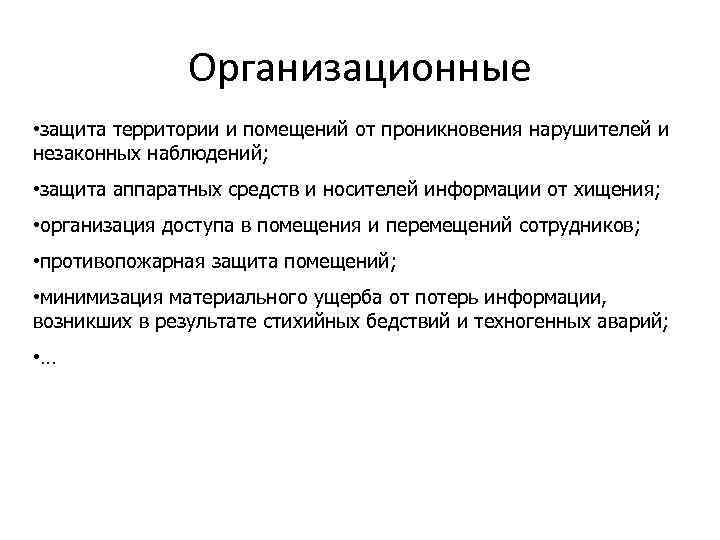 Организационные

•защита территории и помещений от проникновения нарушителей и незаконных наблюдений;

•защита аппаратных средств и носителей информации от хищения;

•организация доступа в помещения и перемещений сотрудников;

•противопожарная защита помещений;

•минимизация материального ущерба от потерь информации, возникших в результате стихийных бедствий и техногенных аварий;

•…